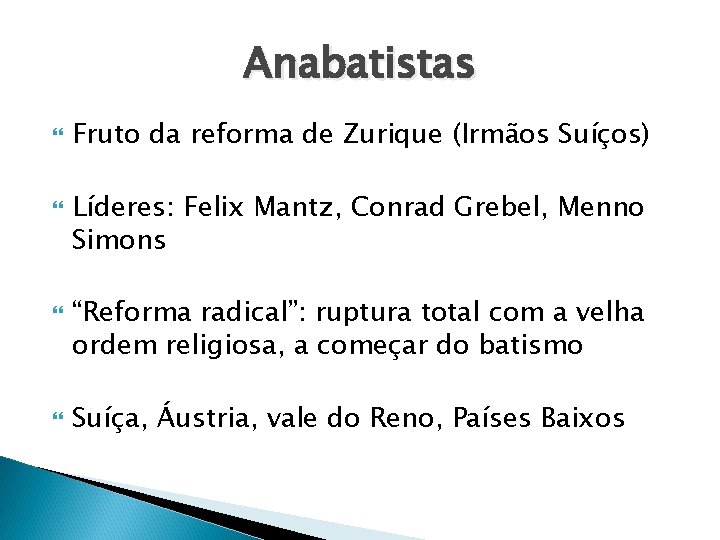 Anabatistas

Fruto da reforma de Zurique (Irmãos Suíços)

Líderes: Felix Mantz, Conrad Grebel, Menno Simons

“Reforma radical”: ruptura total com a velha ordem religiosa, a começar do batismo

Suíça, Áustria, vale do Reno, Países Baixos